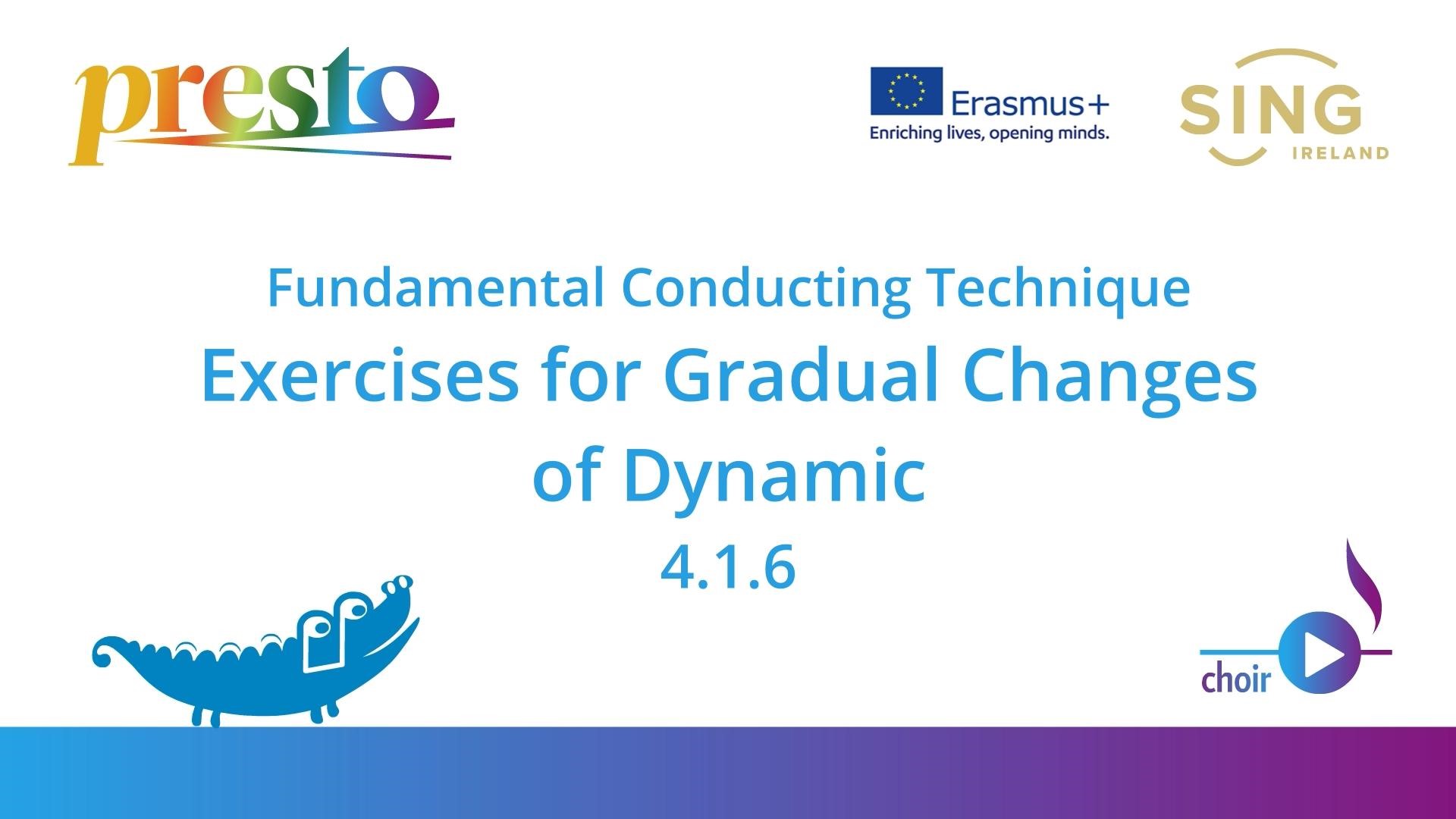 presto

Erasmus+
Enriching lives, opening minds.

SING
IRELAND

Fundamental Conducting Technique
Exercises for Gradual Changes of Dynamic
4.1.6

choir